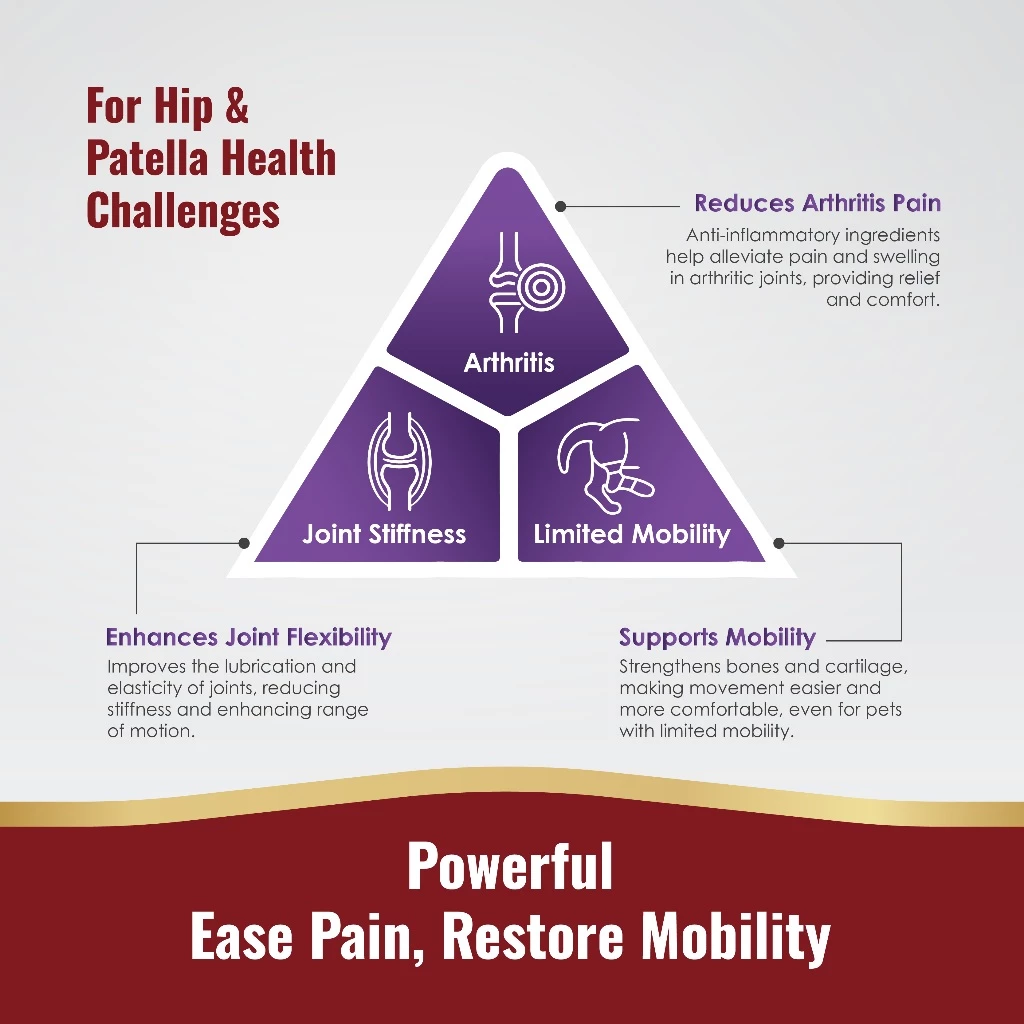 For Hip & Patella Health Challenges

Reduces Arthritis Pain

Anti-inflammatory ingredients help alleviate pain and swelling in arthritic joints, providing relief and comfort.

Arthritis

Joint Stiffness

Limited Mobility

Enhances Joint Flexibility

Improves the lubrication and elasticity of joints, reducing stiffness and enhancing range of motion.

Supports Mobility

Strengthens bones and cartilage, making movement easier and more comfortable, even for pets with limited mobility.

Powerful
Ease Pain, Restore Mobility